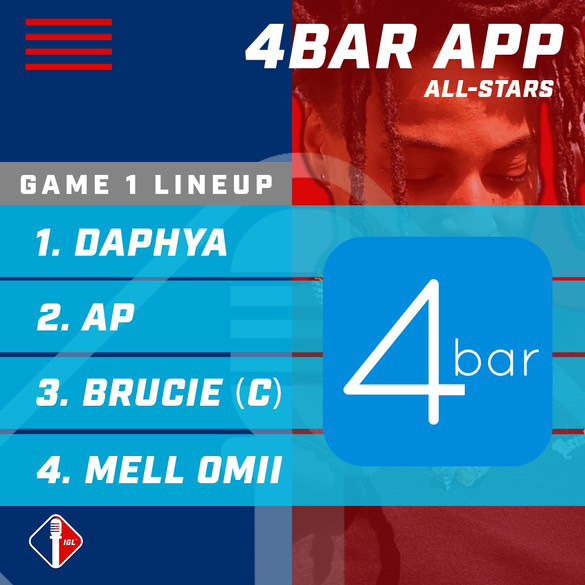 4BAR APP
ALL-STARS

GAME 1 LINEUP

1. DAPHYA

2. AP

3. BRUCIE (C)

4. MELL OMII

4bar

IGL